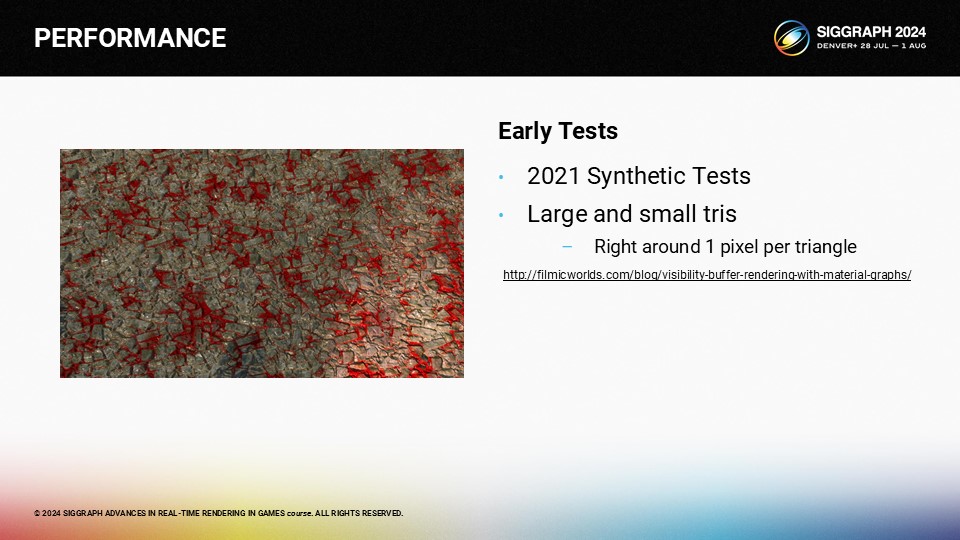 PERFORMANCE

SIGGRAPH 2024
DENVER+ 28 JUL — 1 AUG

Early Tests

• 2021 Synthetic Tests
• Large and small tris
– Right around 1 pixel per triangle

http://filmicworlds.com/blog/visibility-buffer-rendering-with-material-graphs/

© 2024 SIGGRAPH ADVANCES IN REAL-TIME RENDERING IN GAMES course. ALL RIGHTS RESERVED.